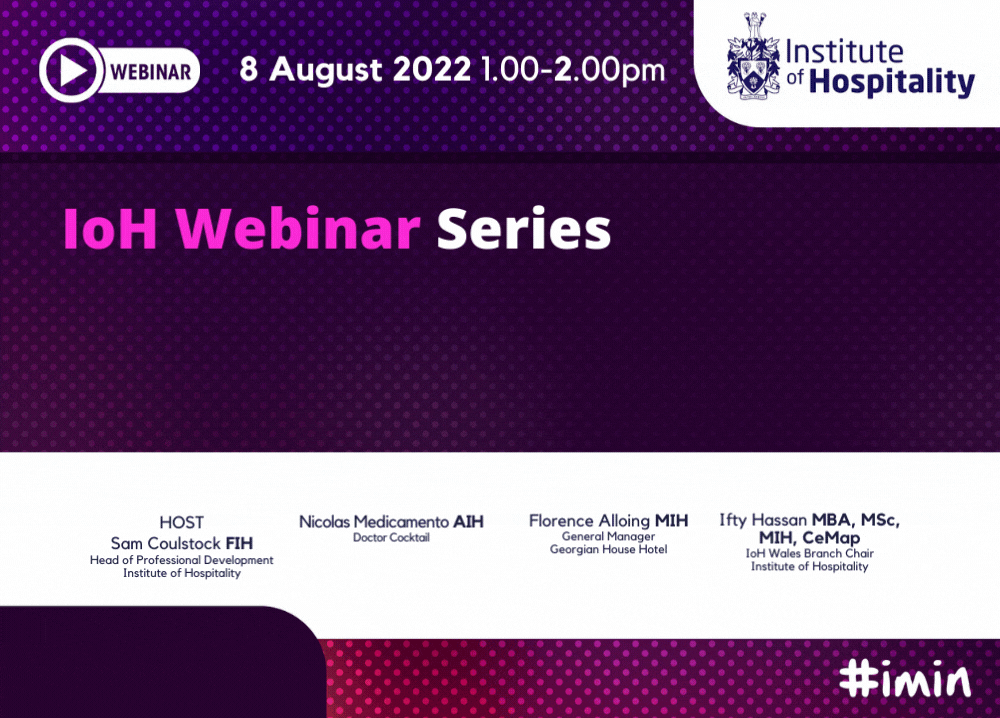 WEBINAR

8 August 2022 1.00-2.00pm

Institute of Hospitality

IoH Webinar Series

HOST
Sam Coulstock FIH
Head of Professional Development
Institute of Hospitality

Nicolas Medicamento AIH
Doctor Cocktail

Florence Alloing MIH
General Manager
Georgian House Hotel

Ifty Hassan MBA, MSc, MIH, CeMap
IoH Wales Branch Chair
Institute of Hospitality

#imin